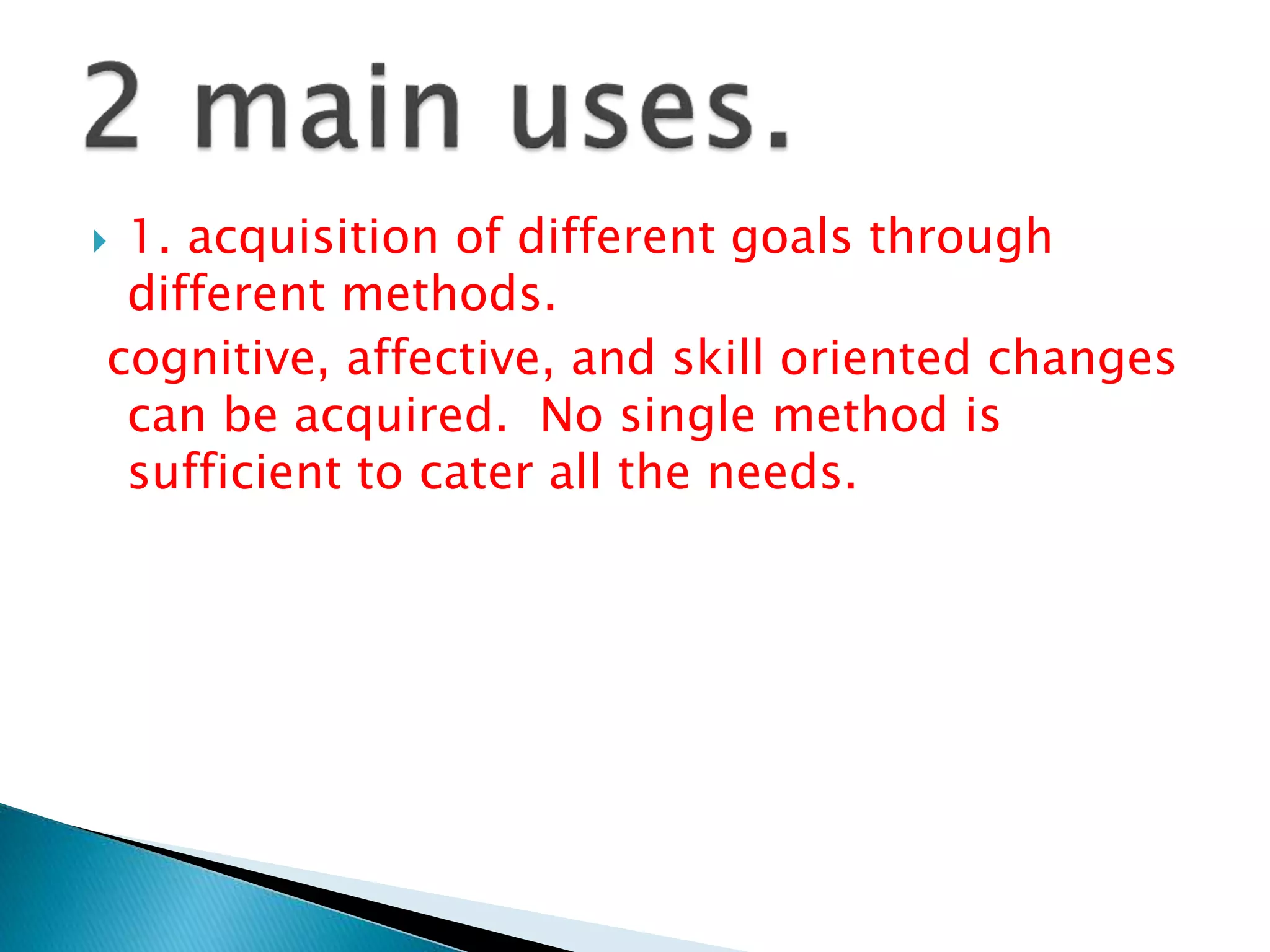 2 main uses.

1. acquisition of different goals through different methods.

cognitive, affective, and skill oriented changes can be acquired. No single method is sufficient to cater all the needs.